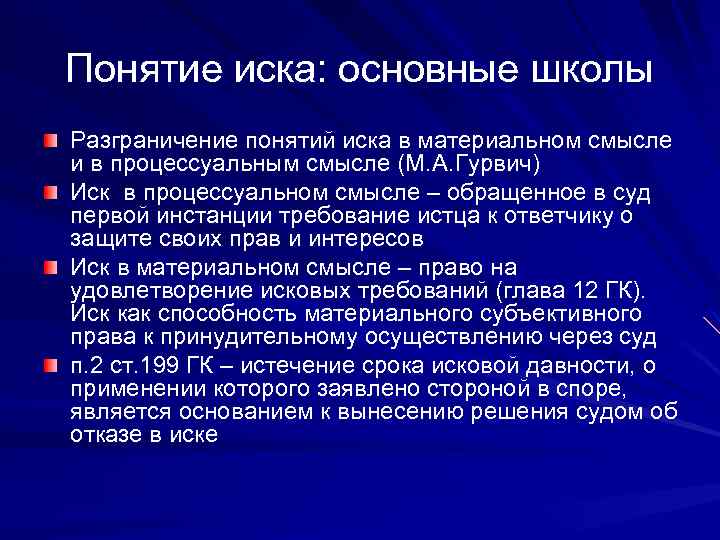 Понятие иска: основные школы

Разграничение понятий иска в материальном смысле и в процессуальным смысле (М.А.Гурвич)

Иск  в процессуальном смысле – обращенное в суд первой инстанции требование истца к ответчику о защите своих прав и интересов

Иск в материальном смысле – право на удовлетворение исковых требований (глава 12 ГК). Иск как способность материального субъективного права к принудительному осуществлению через суд

п.2 ст.199 ГК – истечение срока исковой давности, о применении которого заявлено стороной в споре, является основанием к вынесению решения судом об отказе в иске